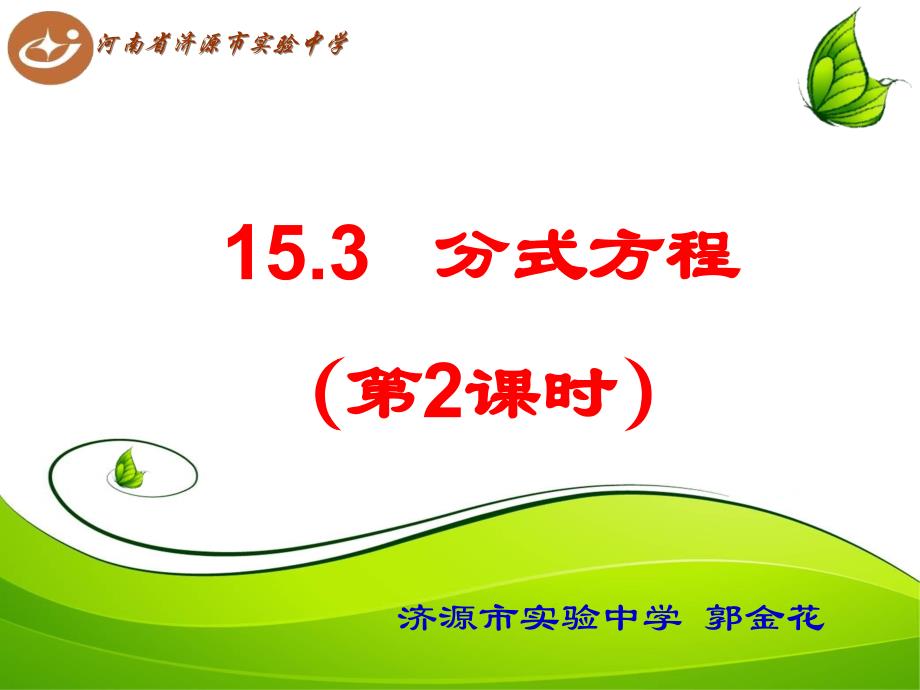 河南省济源市实验中学

15.3 分式方程

（第2课时）

济源市实验中学 郭金花